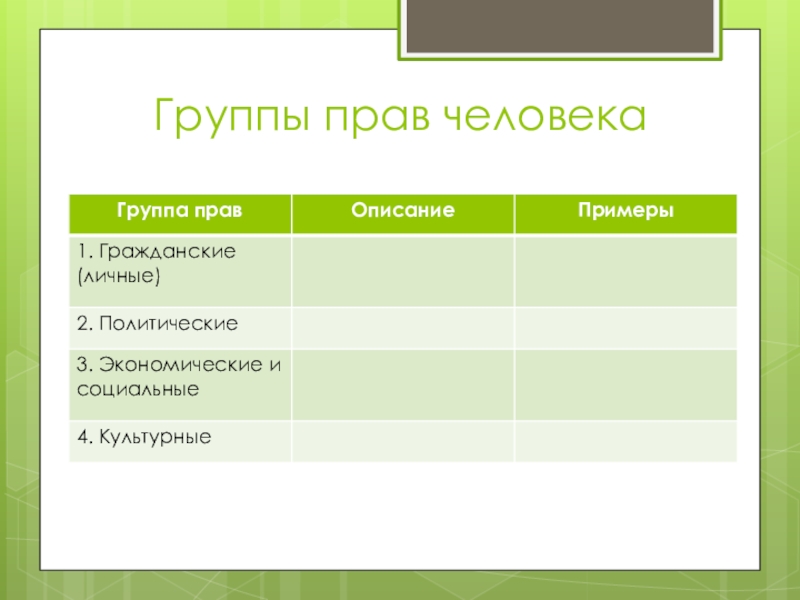 Группы прав человека

| Группа прав | Описание | Примеры |
|---|---|---|
| 1. Гражданские (личные) | | |
| 2. Политические | | |
| 3. Экономические и социальные | | |
| 4. Культурные | | |